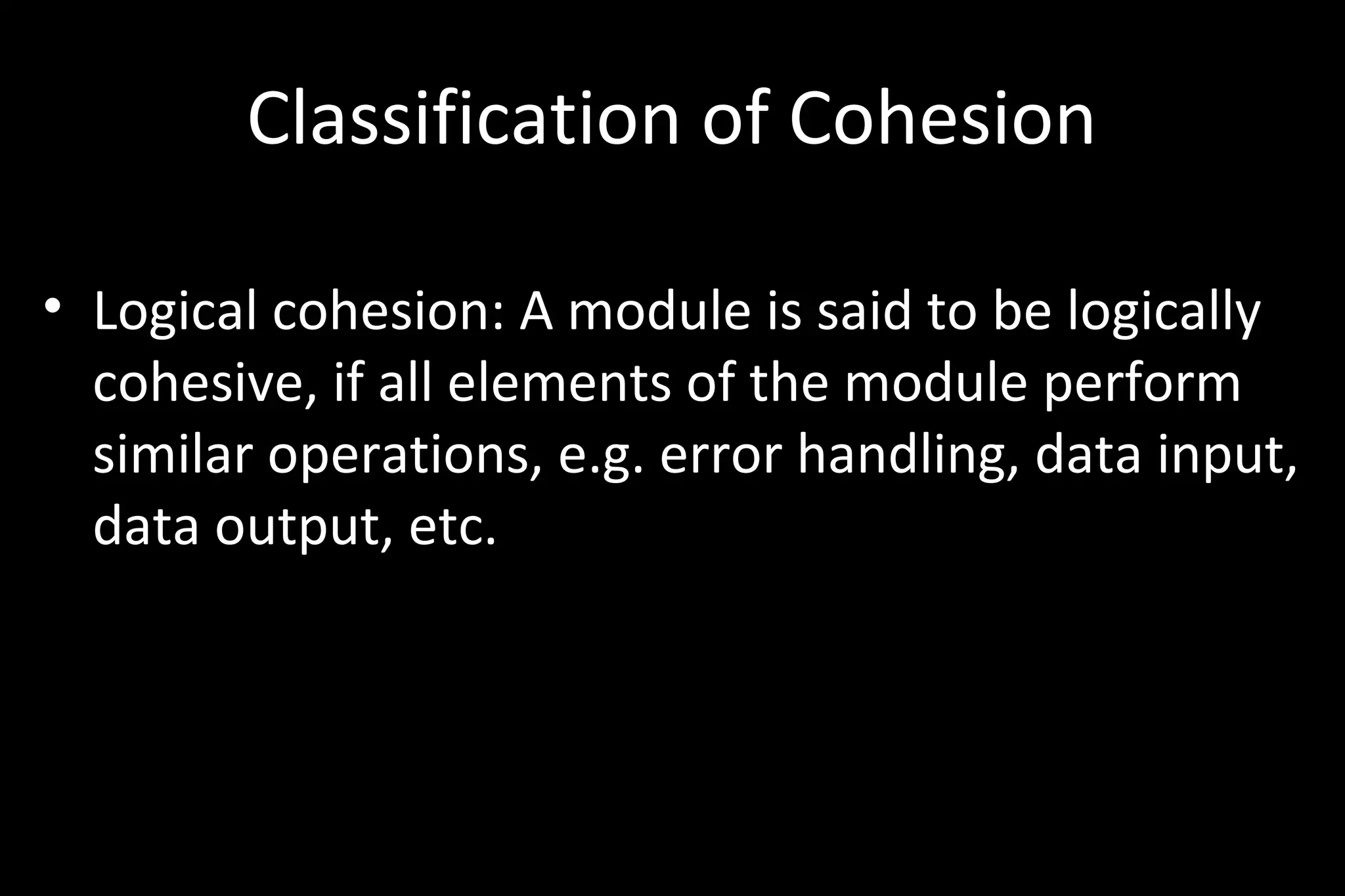 Classification of Cohesion

• Logical cohesion: A module is said to be logically cohesive, if all elements of the module perform similar operations, e.g. error handling, data input, data output, etc.